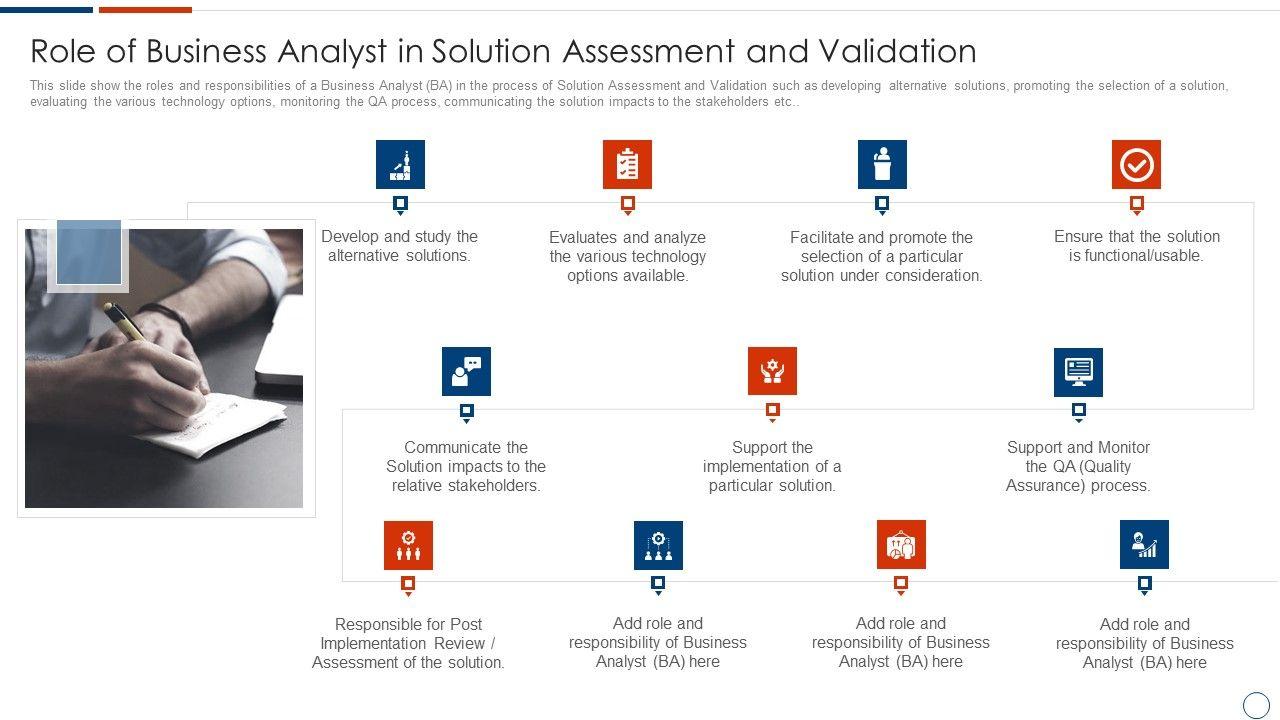 Role of Business Analyst in Solution Assessment and Validation

This slide show the roles and responsibilities of a Business Analyst (BA) in the process of Solution Assessment and Validation such as developing alternative solutions, promoting the selection of a solution, evaluating the various technology options, monitoring the QA process, communicating the solution impacts to the stakeholders etc..

Develop and study the alternative solutions.

Evaluates and analyze the various technology options available.

Facilitate and promote the selection of a particular solution under consideration.

Ensure that the solution is functional/usable.

Communicate the Solution impacts to the relative stakeholders.

Support the implementation of a particular solution.

Support and Monitor the QA (Quality Assurance) process.

Responsible for Post Implementation Review / Assessment of the solution.

Add role and responsibility of Business Analyst (BA) here

Add role and responsibility of Business Analyst (BA) here

Add role and responsibility of Business Analyst (BA) here